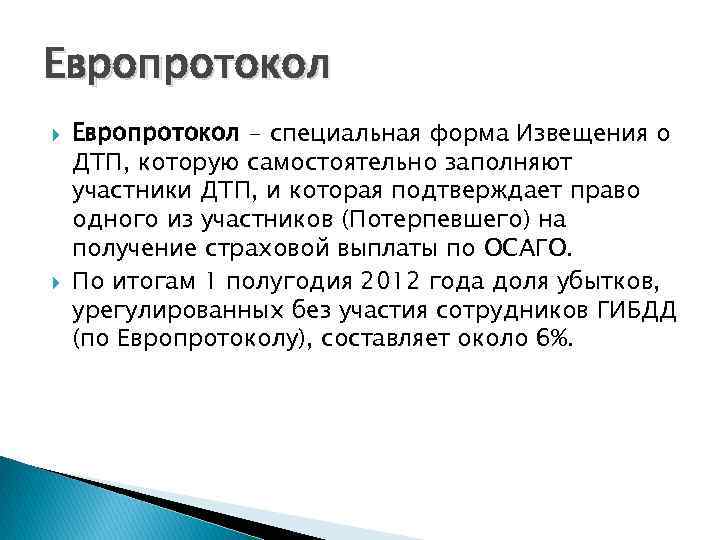 Европротокол

Европротокол – специальная форма Извещения о ДТП, которую самостоятельно заполняют участники ДТП, и которая подтверждает право одного из участников (Потерпевшего) на получение страховой выплаты по ОСАГО.

По итогам 1 полугодия 2012 года доля убытков, урегулированных без участия сотрудников ГИБДД (по Европротоколу), составляет около 6%.